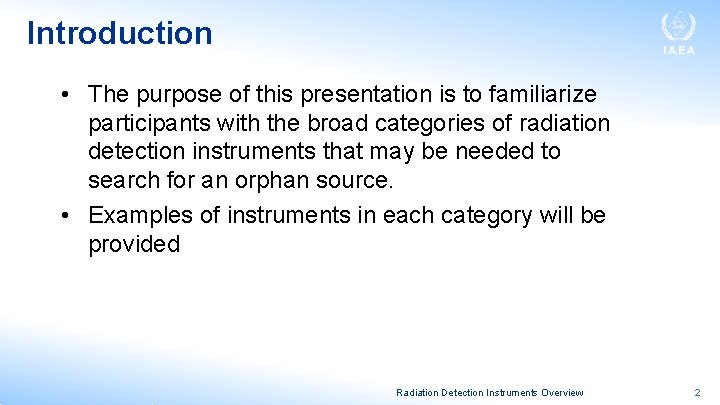 Introduction

IAEA

• The purpose of this presentation is to familiarize participants with the broad categories of radiation detection instruments that may be needed to search for an orphan source.

• Examples of instruments in each category will be provided

Radiation Detection Instruments Overview

2